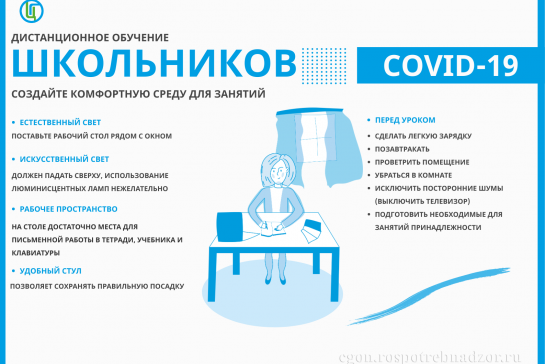 ДИСТАНЦИОННОЕ ОБУЧЕНИЕ
ШКОЛЬНИКОВ
COVID-19
СОЗДАЙТЕ КОМФОРТНУЮ СРЕДУ ДЛЯ ЗАНЯТИЙ

• ЕСТЕСТВЕННЫЙ СВЕТ
ПОСТАВЬТЕ РАБОЧИЙ СТОЛ РЯДОМ С ОКНОМ

• ИСКУССТВЕННЫЙ СВЕТ
ДОЛЖЕН ПАДАТЬ СВЕРХУ, ИСПОЛЬЗОВАНИЕ ЛЮМИНИСЦЕНТНЫХ ЛАМП НЕЖЕЛАТЕЛЬНО

• РАБОЧЕЕ ПРОСТРАНСТВО
НА СТОЛЕ ДОСТАТОЧНО МЕСТА ДЛЯ ПИСЬМЕННОЙ РАБОТЫ В ТЕТРАДИ, УЧЕБНИКА И КЛАВИАТУРЫ

• УДОБНЫЙ СТУЛ
ПОЗВОЛЯЕТ СОХРАНЯТЬ ПРАВИЛЬНУЮ ПОСАДКУ

• ПЕРЕД УРОКОМ
• СДЕЛАТЬ ЛЕГКУЮ ЗАРЯДКУ
• ПОЗАВТРАКАТЬ
• ПРОВЕТРИТЬ ПОМЕЩЕНИЕ
• УБРАТЬСЯ В КОМНАТЕ
• ИСКЛЮЧИТЬ ПОСТОРОННИЕ ШУМЫ (ВЫКЛЮЧИТЬ ТЕЛЕВИЗОР)
• ПОДГОТОВИТЬ НЕОБХОДИМЫЕ ДЛЯ ЗАНЯТИЙ ПРИНАДЛЕЖНОСТИ

cgon.rospotrebnadzor.ru